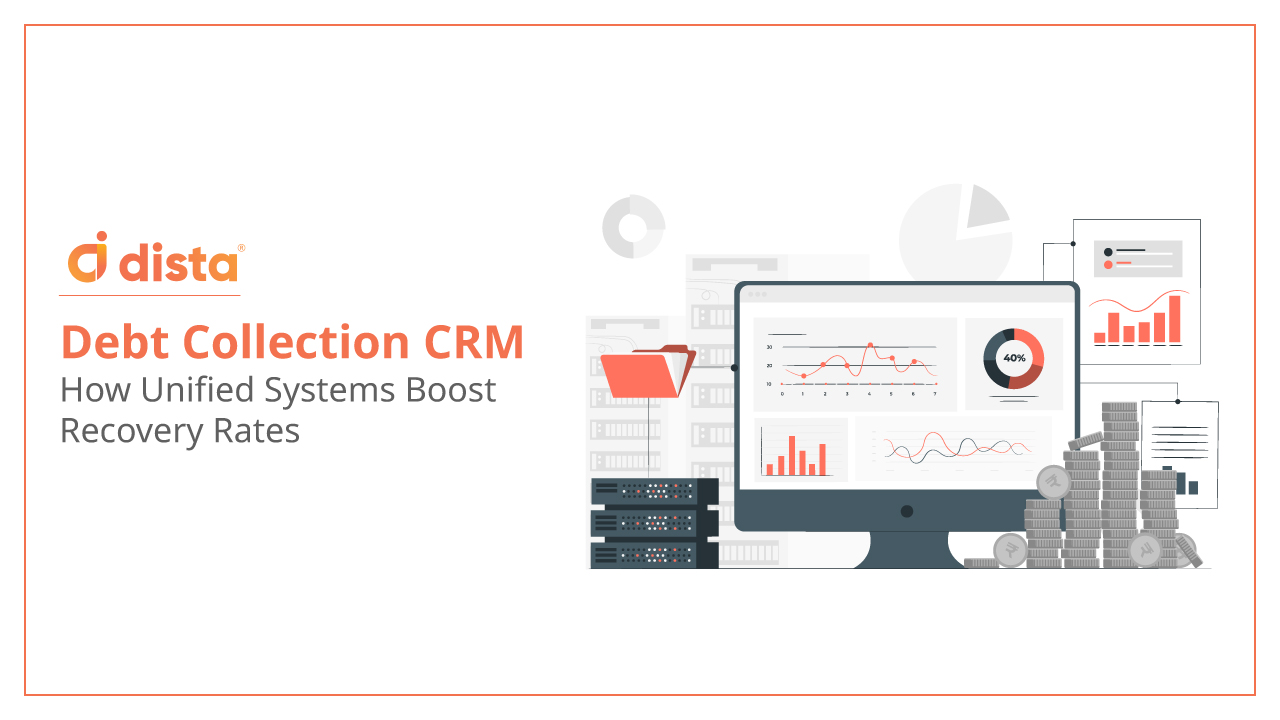 dista®

Debt Collection CRM
How Unified Systems Boost Recovery Rates

30
20
10
0 1 2 3 4 5 6 7

40%